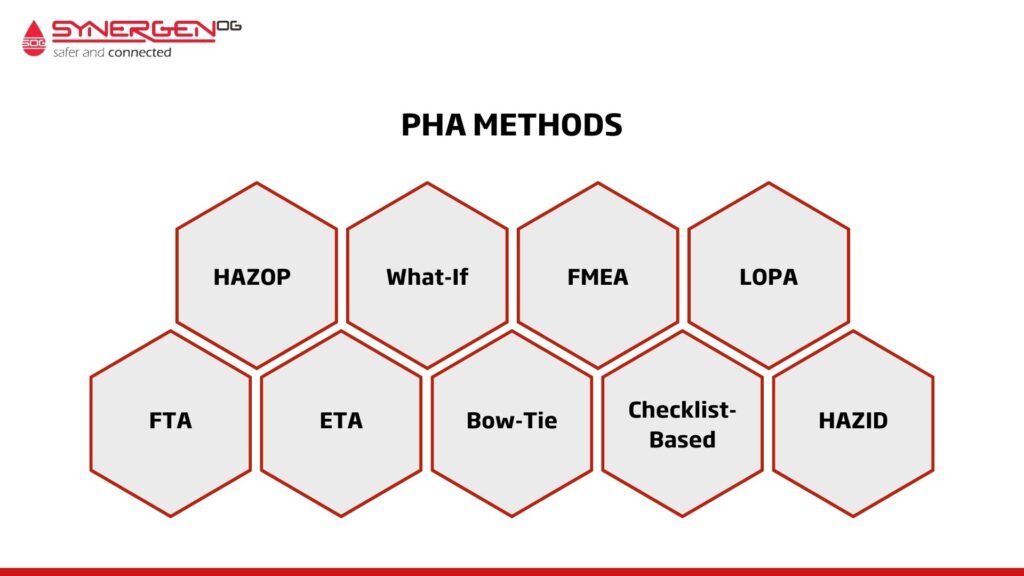 SOG SYNERGEN OG
safer and connected

PHA METHODS

HAZOP

What-If

FMEA

LOPA

FTA

ETA

Bow-Tie

Checklist-Based

HAZID